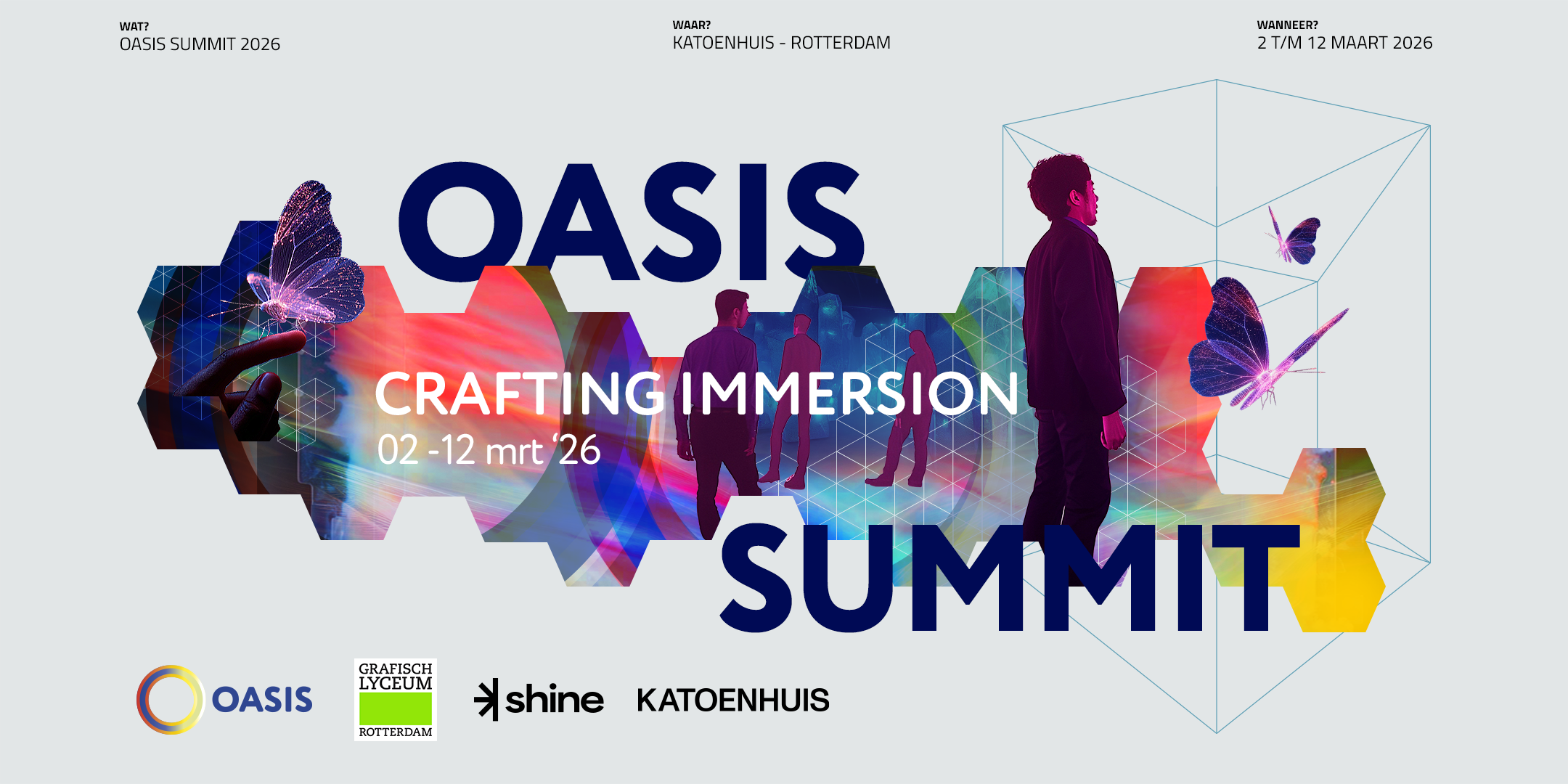 WAT?
OASIS SUMMIT 2026

WAAR?
KATOENHUIS - ROTTERDAM

WANNEER?
2 T/M 12 MAART 2026

OASIS

CRAFTING IMMERSION
02 -12 mrt '26

SUMMIT

OASIS

GRAFISCH LYCEUM ROTTERDAM

shine

KATOENHUIS